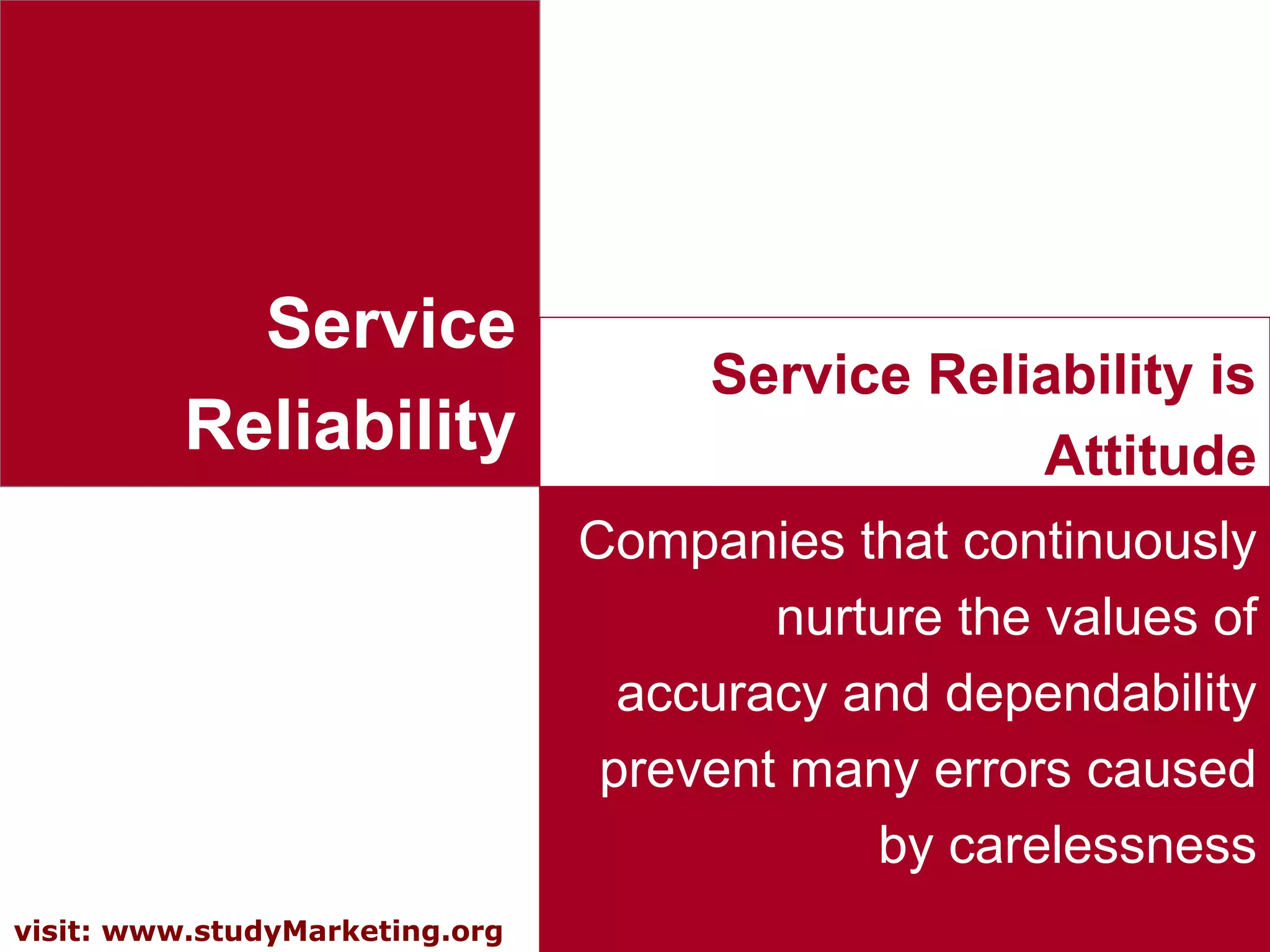 Service Reliability

Service Reliability is Attitude

Companies that continuously nurture the values of accuracy and dependability prevent many errors caused by carelessness

visit: www.studyMarketing.org